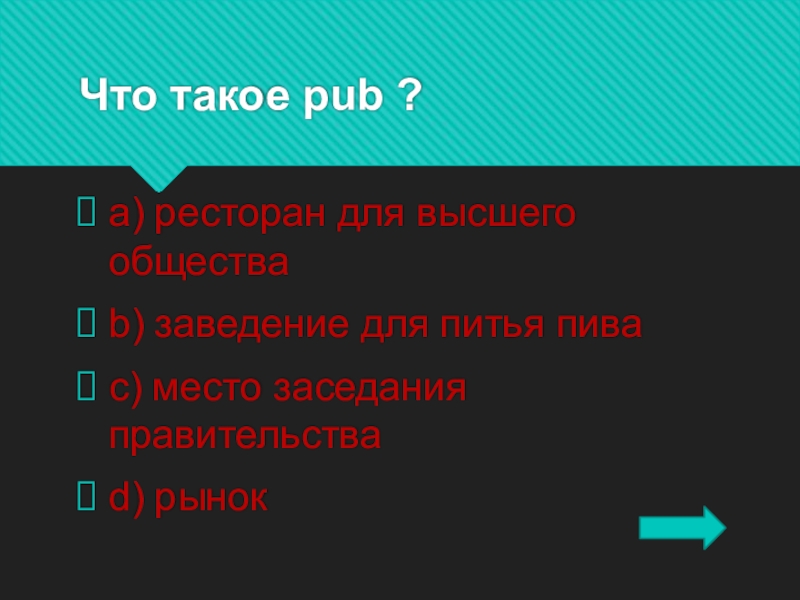 Что такое pub ?

a) ресторан для высшего общества

b) заведение для питья пива

c) место заседания правительства

d) рынок